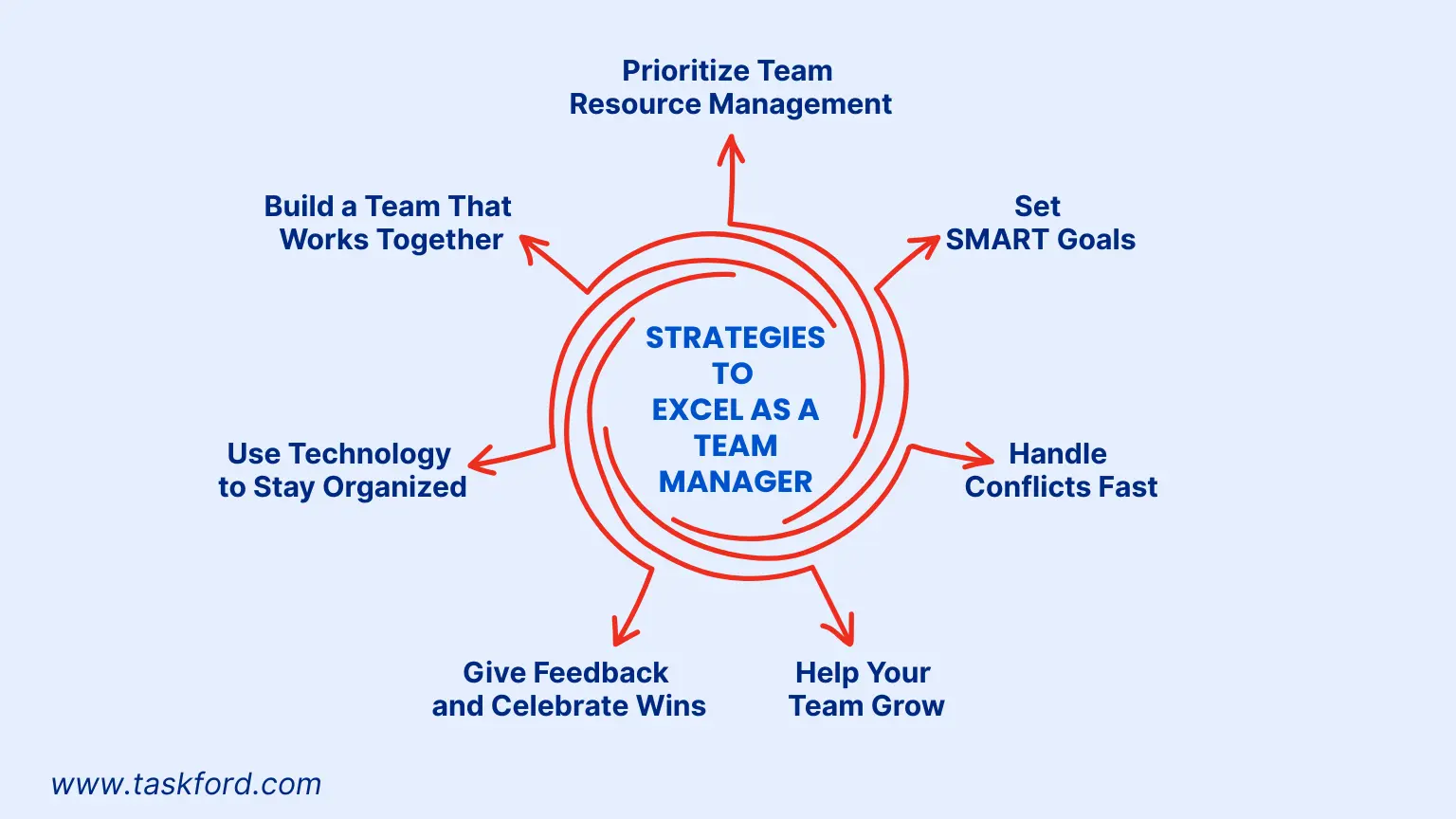 STRATEGIES TO EXCEL AS A TEAM MANAGER

Prioritize Team Resource Management

Set SMART Goals

Handle Conflicts Fast

Help Your Team Grow

Give Feedback and Celebrate Wins

Use Technology to Stay Organized

Build a Team That Works Together

www.taskford.com